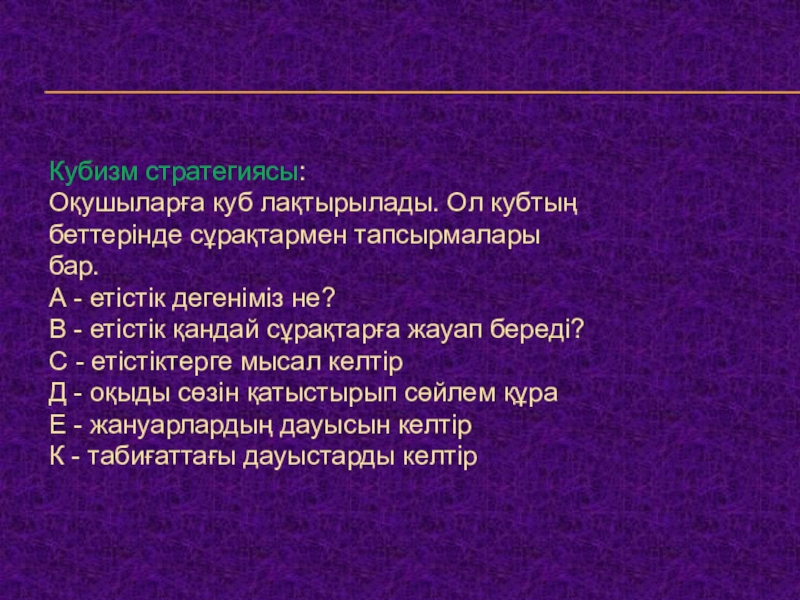 Кубизм стратегиясы:
Оқушыларға куб лақтырылады. Ол кубтың беттерінде сұрақтармен тапсырмалары бар.
А - етістік дегеніміз не?
В - етістік қандай сұрақтарға жауап береді?
С - етістіктерге мысал келтір
Д - оқыды сөзін қатыстырып сөйлем құра
Е - жануарлардың дауысын келтір
К - табиғаттағы дауыстарды келтір